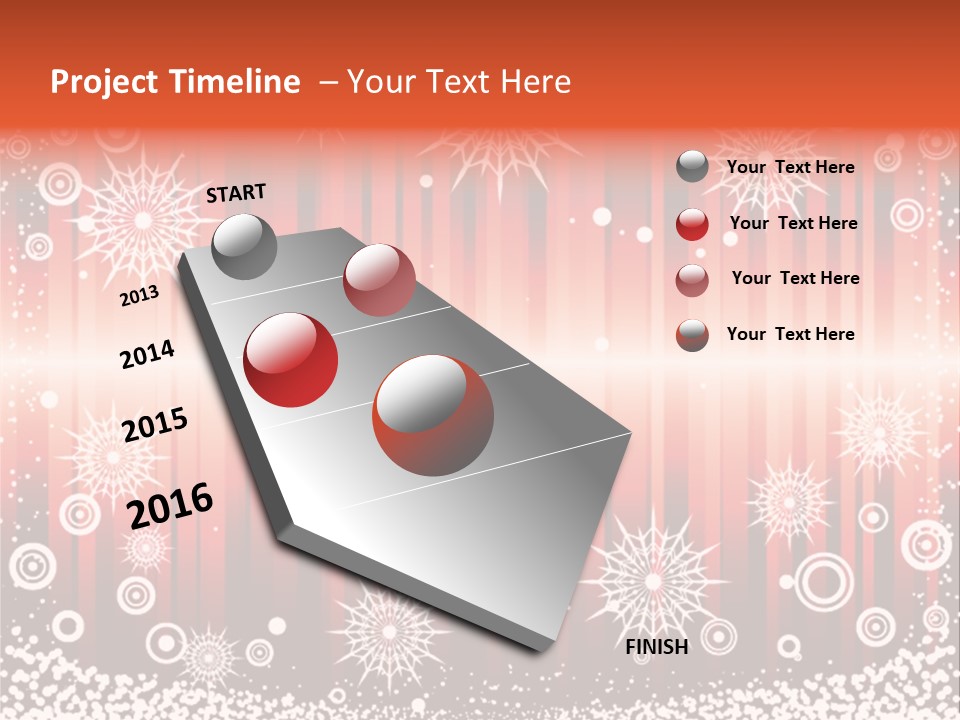 Project Timeline – Your Text Here

START

2013

2014

2015

2016

FINISH

Your Text Here

Your Text Here

Your Text Here

Your Text Here